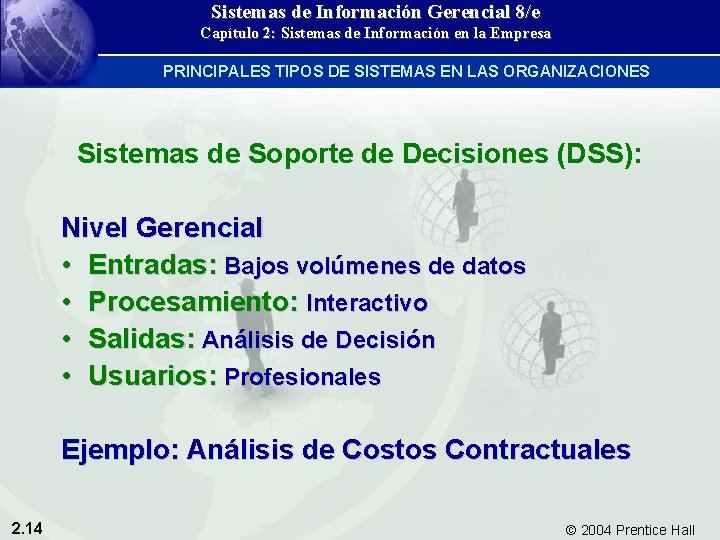 Sistemas de Información Gerencial 8/e
Capítulo 2: Sistemas de Información en la Empresa

PRINCIPALES TIPOS DE SISTEMAS EN LAS ORGANIZACIONES

Sistemas de Soporte de Decisiones (DSS):

Nivel Gerencial
• Entradas: Bajos volúmenes de datos
• Procesamiento: Interactivo
• Salidas: Análisis de Decisión
• Usuarios: Profesionales

Ejemplo: Análisis de Costos Contractuales

2.14

© 2004 Prentice Hall